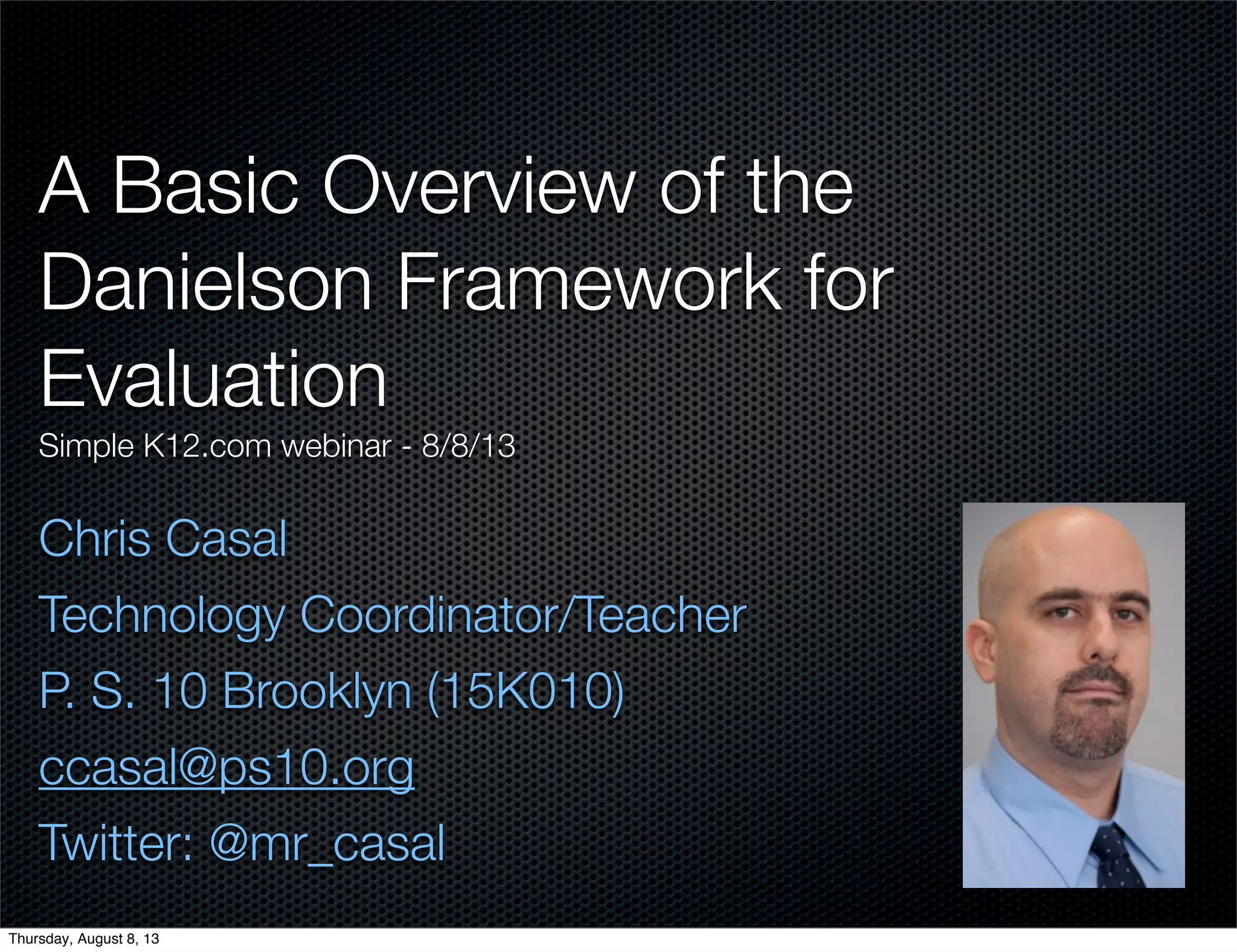 A Basic Overview of the Danielson Framework for Evaluation

Simple K12.com webinar - 8/8/13

Chris Casal

Technology Coordinator/Teacher

P. S. 10 Brooklyn (15K010)

ccasal@ps10.org

Twitter: @mr_casal

Thursday, August 8, 13